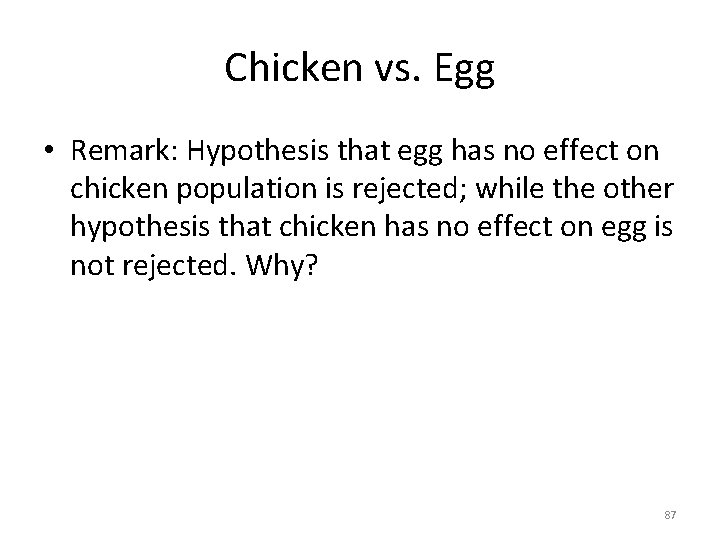 Chicken vs. Egg

• Remark: Hypothesis that egg has no effect on chicken population is rejected; while the other hypothesis that chicken has no effect on egg is not rejected. Why?

87